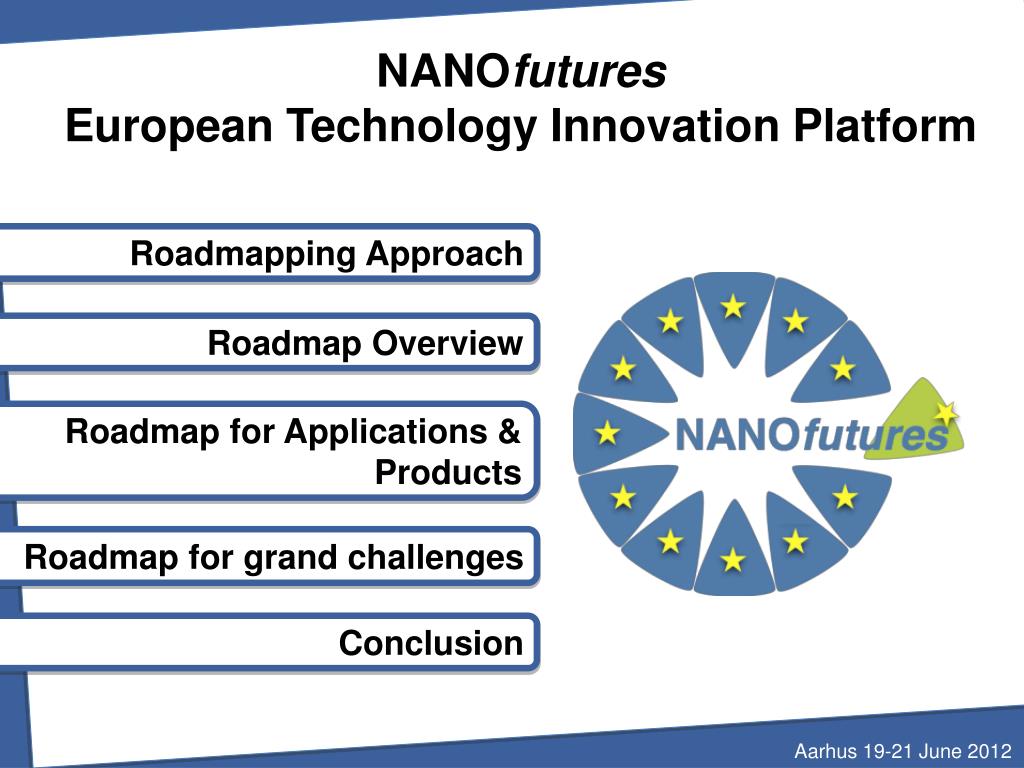 NANOfutures
European Technology Innovation Platform

Roadmapping Approach

Roadmap Overview

Roadmap for Applications & Products

Roadmap for grand challenges

Conclusion

NANOfutures

Aarhus 19-21 June 2012